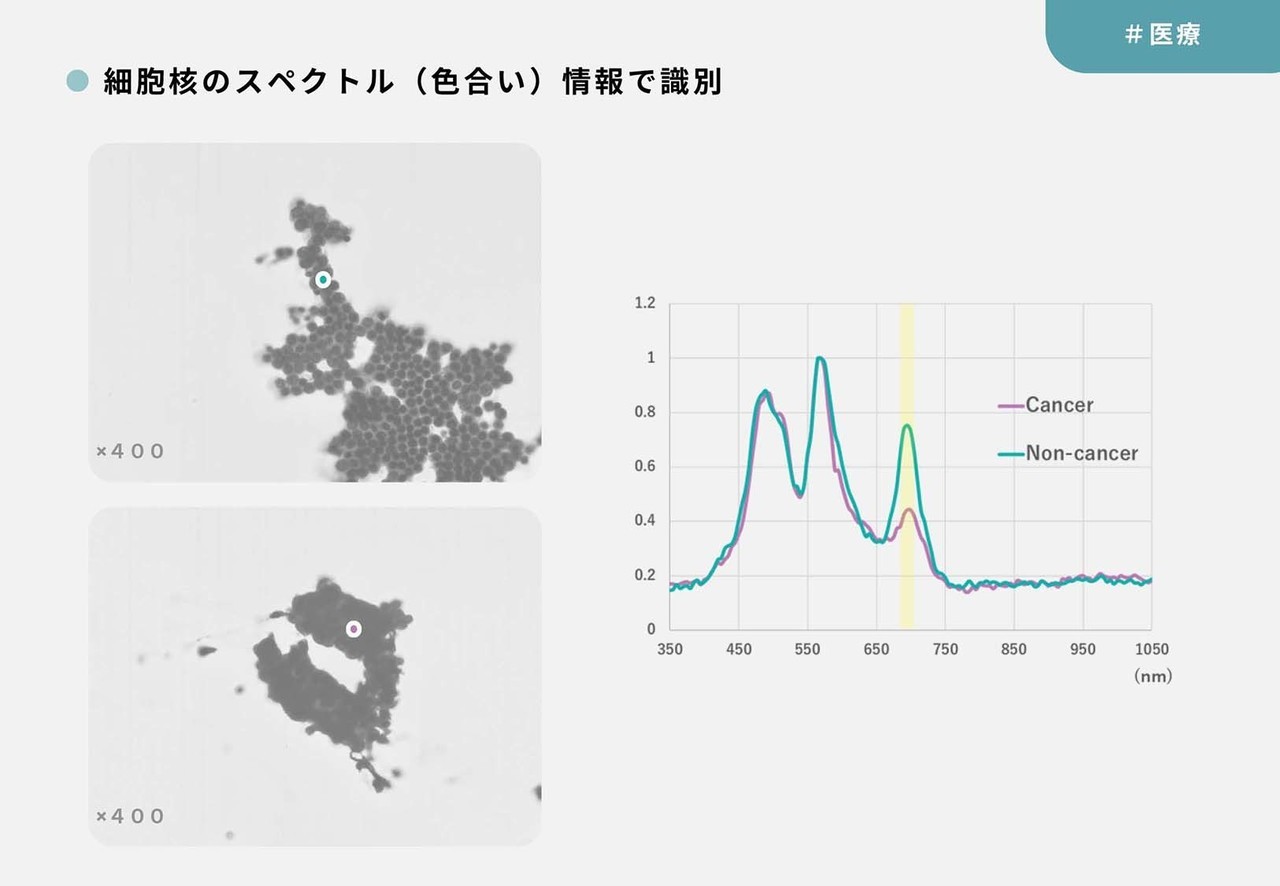 ＃医療

細胞核のスペクトル（色合い）情報で識別

×400

×400

1.2
1
0.8
0.6
0.4
0.2
0

350 450 550 650 750 850 950 1050
(nm)

Cancer
Non-cancer